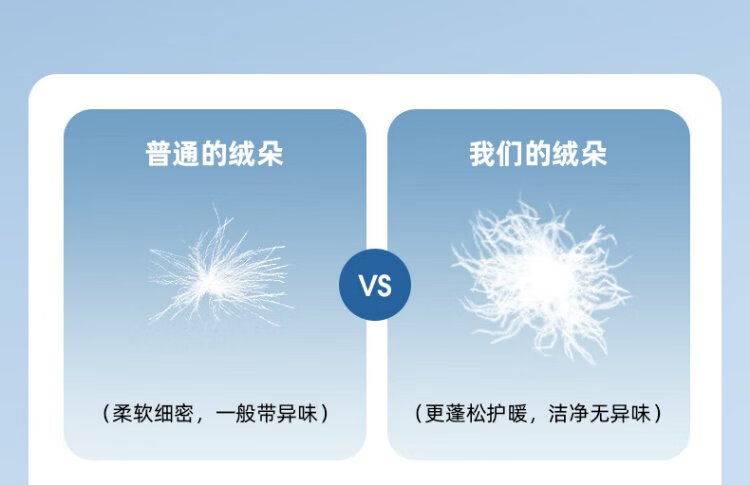 普通的绒朵

（柔软细密，一般带异味）

VS

我们的绒朵

（更蓬松护暖，洁净无异味）